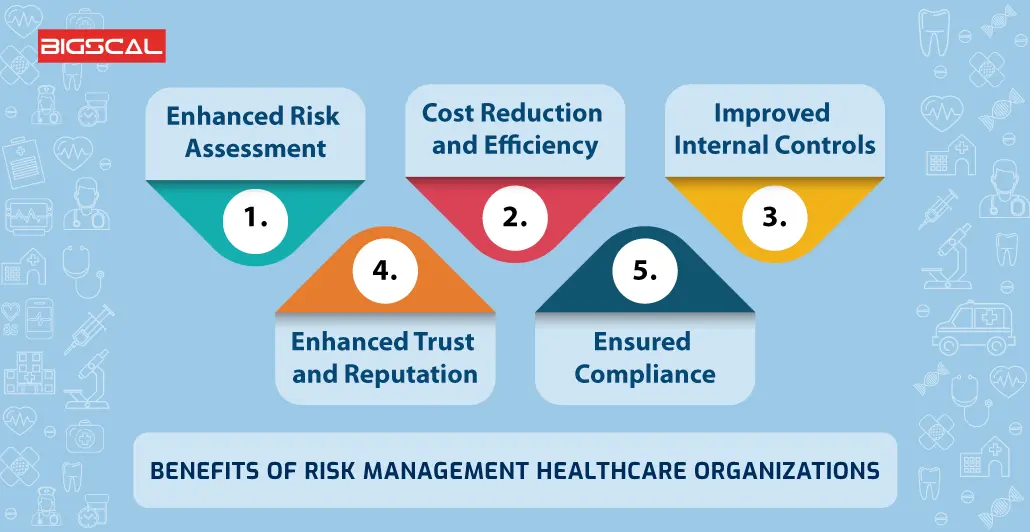 BIGSCAL

Enhanced Risk Assessment

1.

Cost Reduction and Efficiency

2.

Improved Internal Controls

3.

4.

Enhanced Trust and Reputation

5.

Ensured Compliance

BENEFITS OF RISK MANAGEMENT HEALTHCARE ORGANIZATIONS